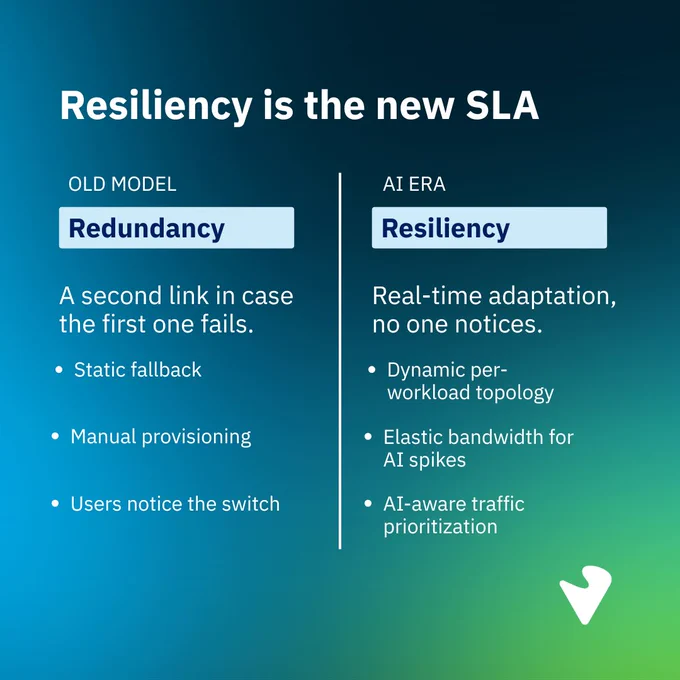 Resiliency is the new SLA

OLD MODEL

Redundancy

A second link in case the first one fails.

• Static fallback

• Manual provisioning

• Users notice the switch

AI ERA

Resiliency

Real-time adaptation, no one notices.

• Dynamic per-workload topology

• Elastic bandwidth for AI spikes

• AI-aware traffic prioritization